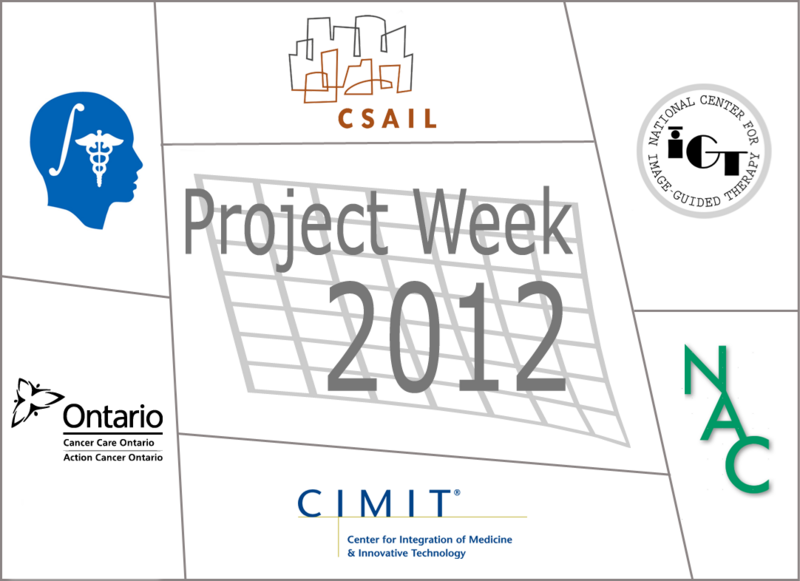 CSAIL

NATIONAL CENTER FOR IMAGE-GUIDED THERAPY
IGT

Project Week
2012

Ontario
Cancer Care Ontario
Action Cancer Ontario

NAC

CIMIT®
Center for Integration of Medicine & Innovative Technology